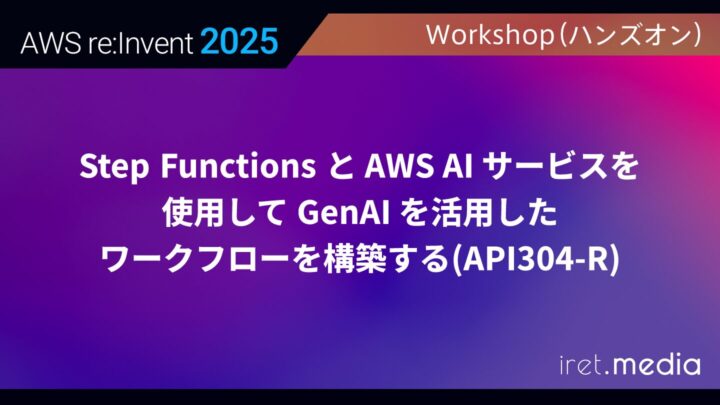 AWS re:Invent 2025

Workshop（ハンズオン）

Step Functions と AWS AI サービスを使用して GenAI を活用したワークフローを構築する(API304-R)

iret.media